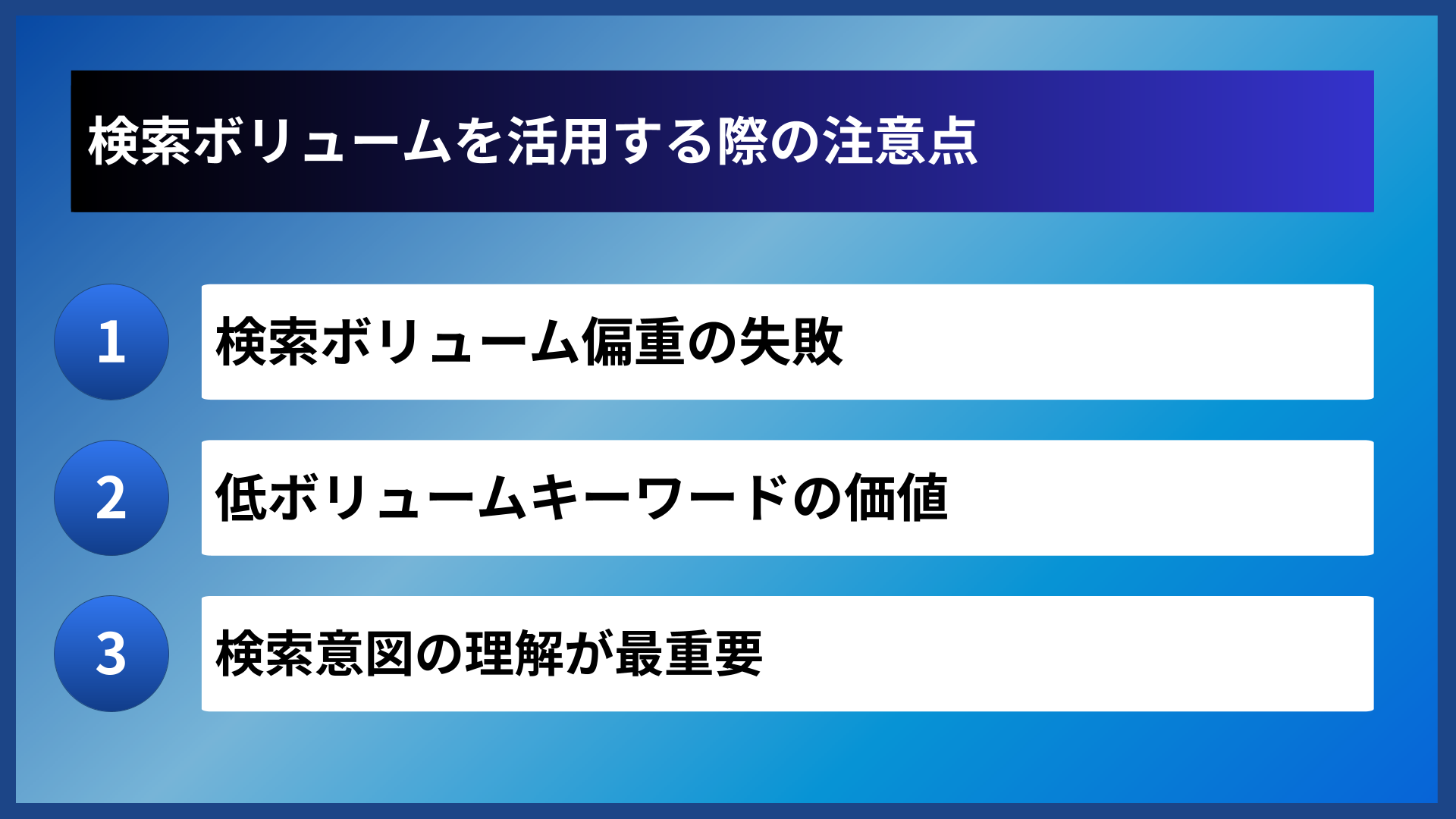 検索ボリュームを活用する際の注意点

1
検索ボリューム偏重の失敗

2
低ボリュームキーワードの価値

3
検索意図の理解が最重要